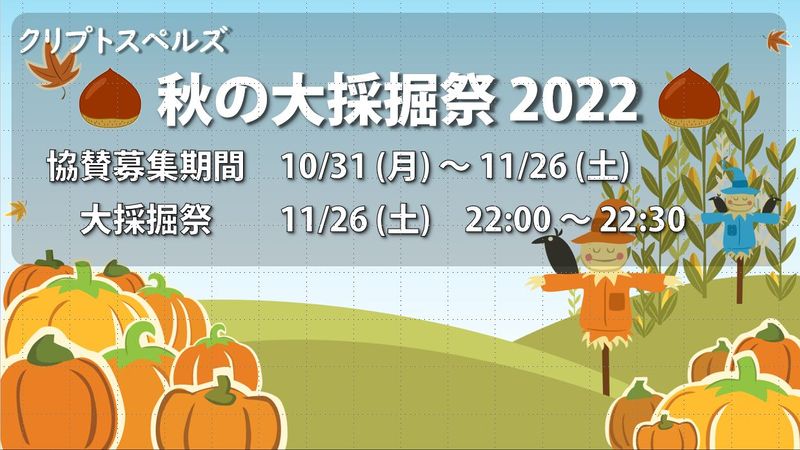 クリプトスペルズ

秋の大採掘祭 2022

協賛募集期間　10/31 (月) ～ 11/26 (土)

大採掘祭　11/26 (土)　22:00 ～ 22:30